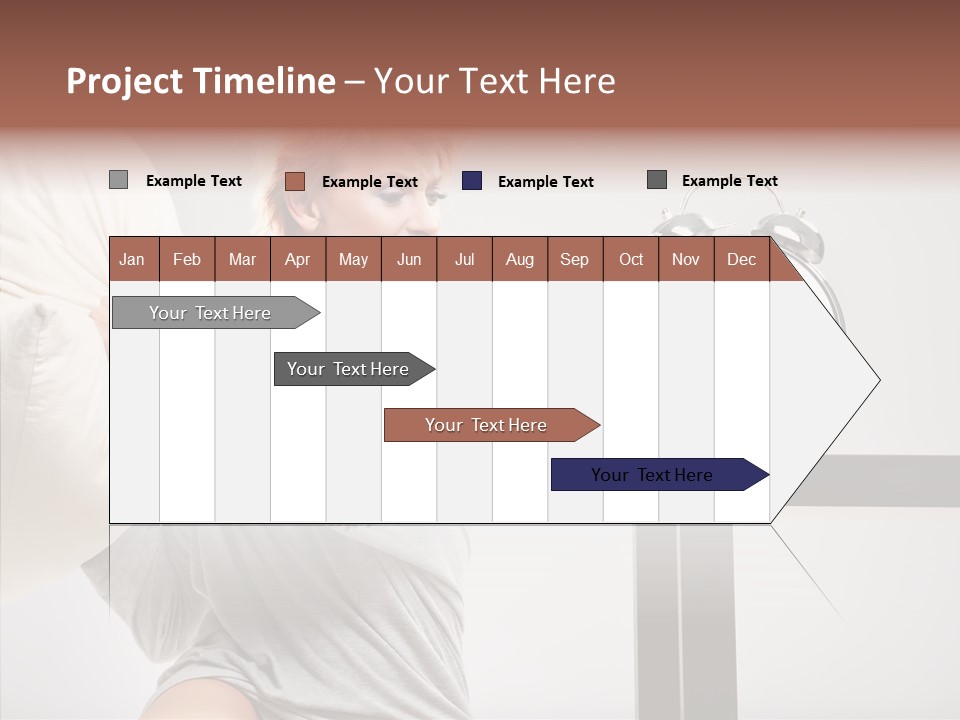 Project Timeline – Your Text Here

Example Text
Example Text
Example Text
Example Text

| Jan | Feb | Mar | Apr | May | Jun | Jul | Aug | Sep | Oct | Nov | Dec |
|---|---|---|---|---|---|---|---|---|---|---|---|

Your Text Here
Your Text Here
Your Text Here
Your Text Here